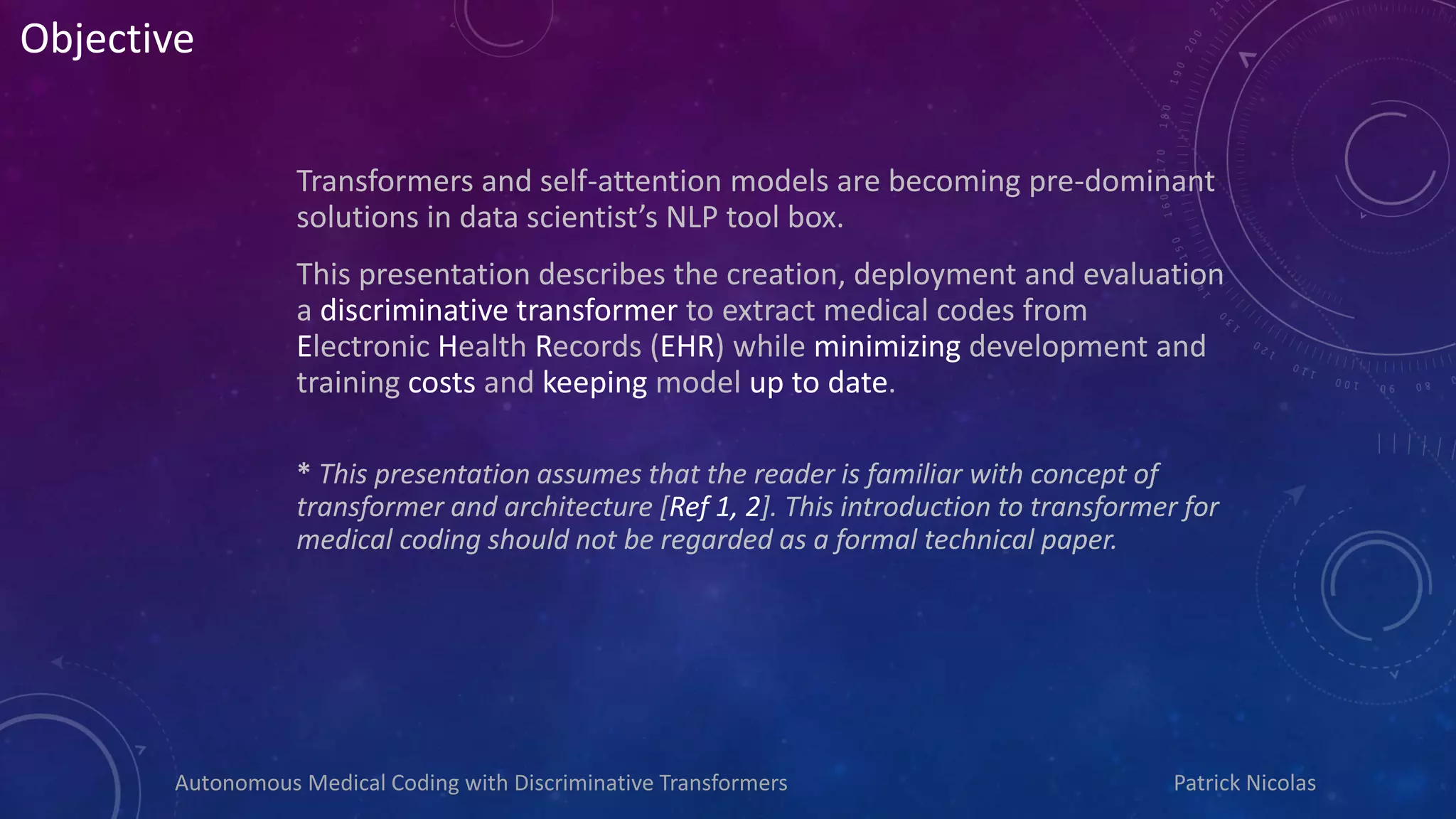 Objective

Transformers and self-attention models are becoming pre-dominant solutions in data scientist's NLP tool box.

This presentation describes the creation, deployment and evaluation a discriminative transformer to extract medical codes from Electronic Health Records (EHR) while minimizing development and training costs and keeping model up to date.

* This presentation assumes that the reader is familiar with concept of transformer and architecture [Ref 1, 2]. This introduction to transformer for medical coding should not be regarded as a formal technical paper.

Autonomous Medical Coding with Discriminative Transformers

Patrick Nicolas